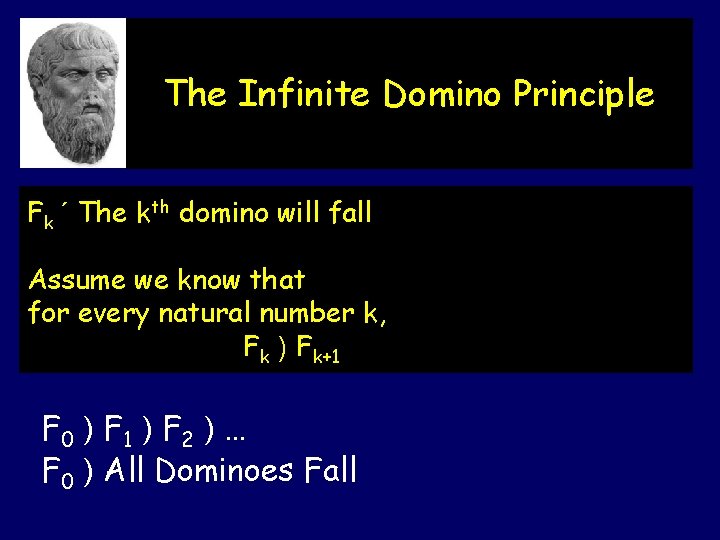 The Infinite Domino Principle

$F_k$ ´ The $k^{th}$ domino will fall

Assume we know that for every natural number k,

$F_k$ ) $F_{k+1}$

$F_0$ ) $F_1$ ) $F_2$ ) …

$F_0$ ) All Dominoes Fall